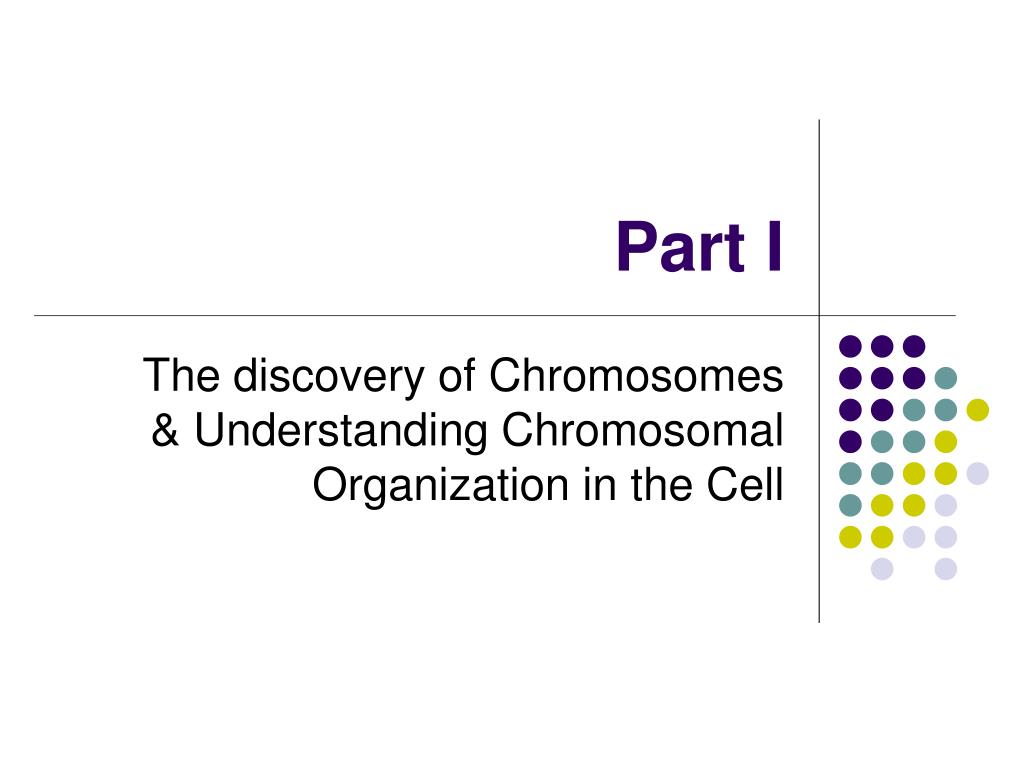 Part I

The discovery of Chromosomes & Understanding Chromosomal Organization in the Cell